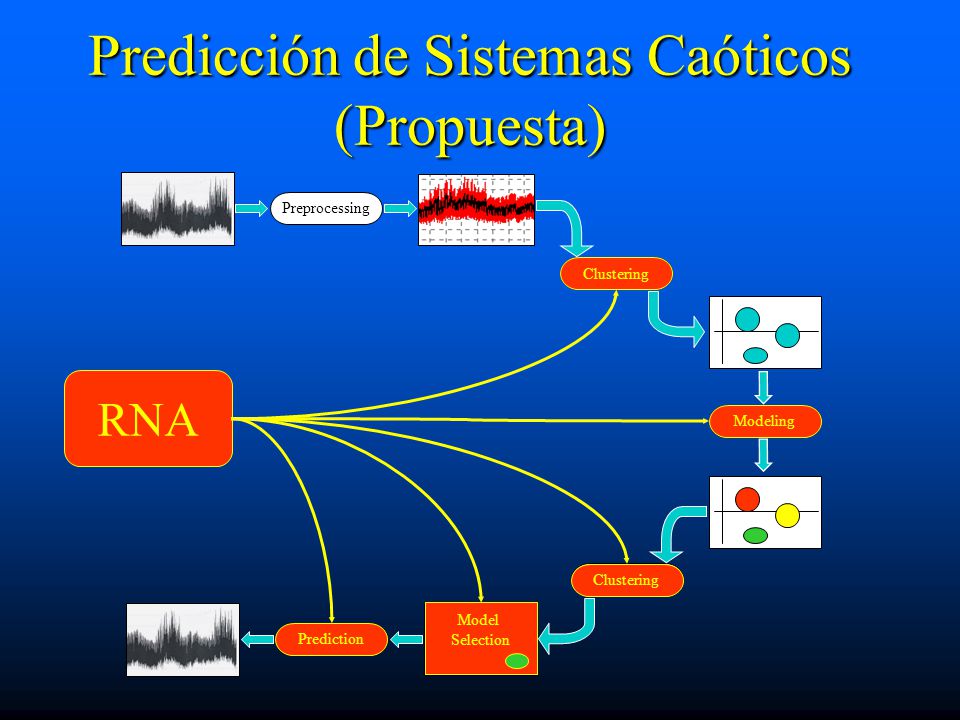 Predicción de Sistemas Caóticos (Propuesta)

Preprocessing

Clustering

RNA

Modeling

Clustering

Model Selection

Prediction